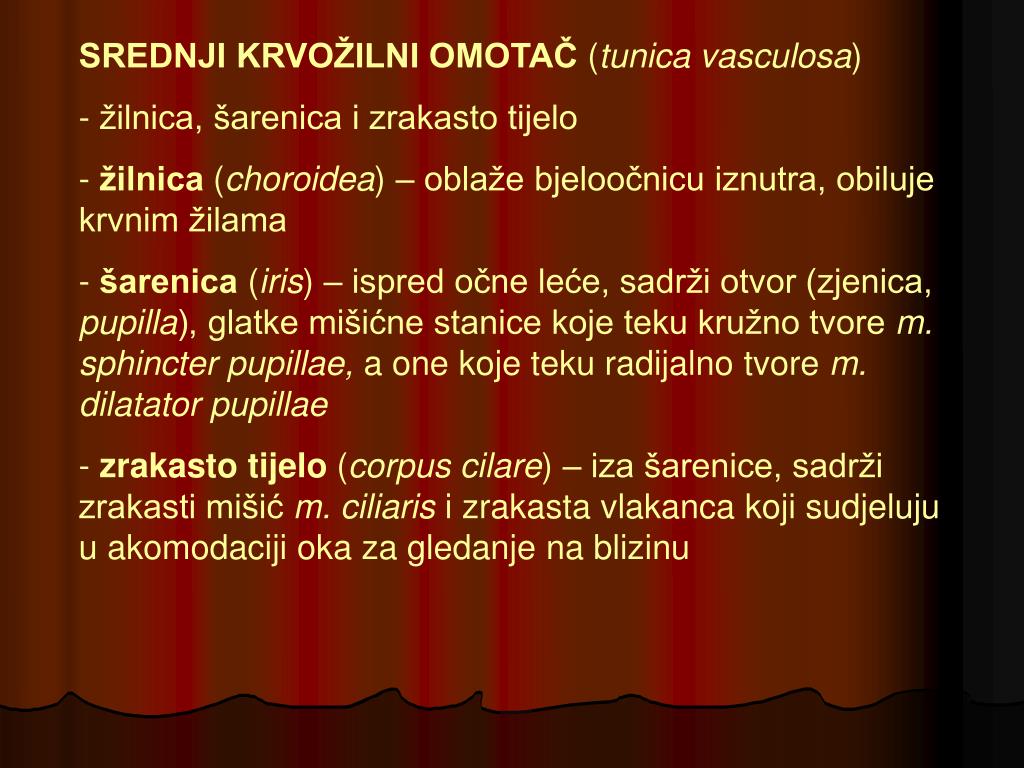 SREDNJI KRVOŽILNI OMOTAČ (tunica vasculosa)

- žilnica, šarenica i zrakasto tijelo

- žilnica (choroidea) – oblaže bjeloočnicu iznutra, obiluje krvnim žilama

- šarenica (iris) – ispred očne leće, sadrži otvor (zjenica, pupilla), glatke mišićne stanice koje teku kružno tvore m. sphincter pupillae, a one koje teku radijalno tvore m. dilatator pupillae

- zrakasto tijelo (corpus cilare) – iza šarenice, sadrži zrakasti mišić m. ciliaris i zrakasta vlakanca koji sudjeluju u akomodaciji oka za gledanje na blizinu